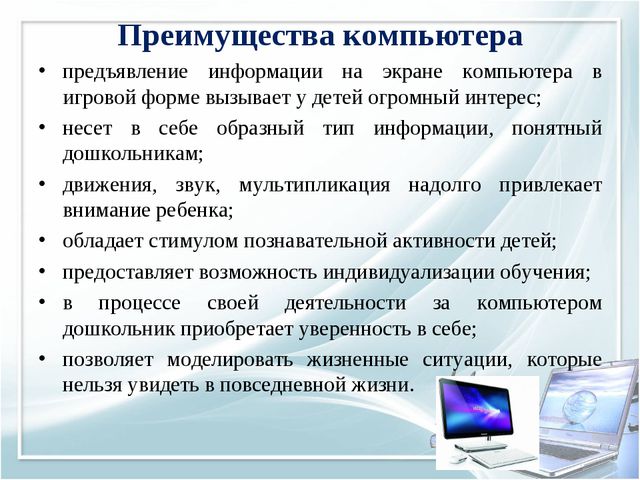 Преимущества компьютера

• предъявление информации на экране компьютера в игровой форме вызывает у детей огромный интерес;

• несет в себе образный тип информации, понятный дошкольникам;

• движения, звук, мультипликация надолго привлекает внимание ребенка;

• обладает стимулом познавательной активности детей;

• предоставляет возможность индивидуализации обучения;

• в процессе своей деятельности за компьютером дошкольник приобретает уверенность в себе;

• позволяет моделировать жизненные ситуации, которые нельзя увидеть в повседневной жизни.